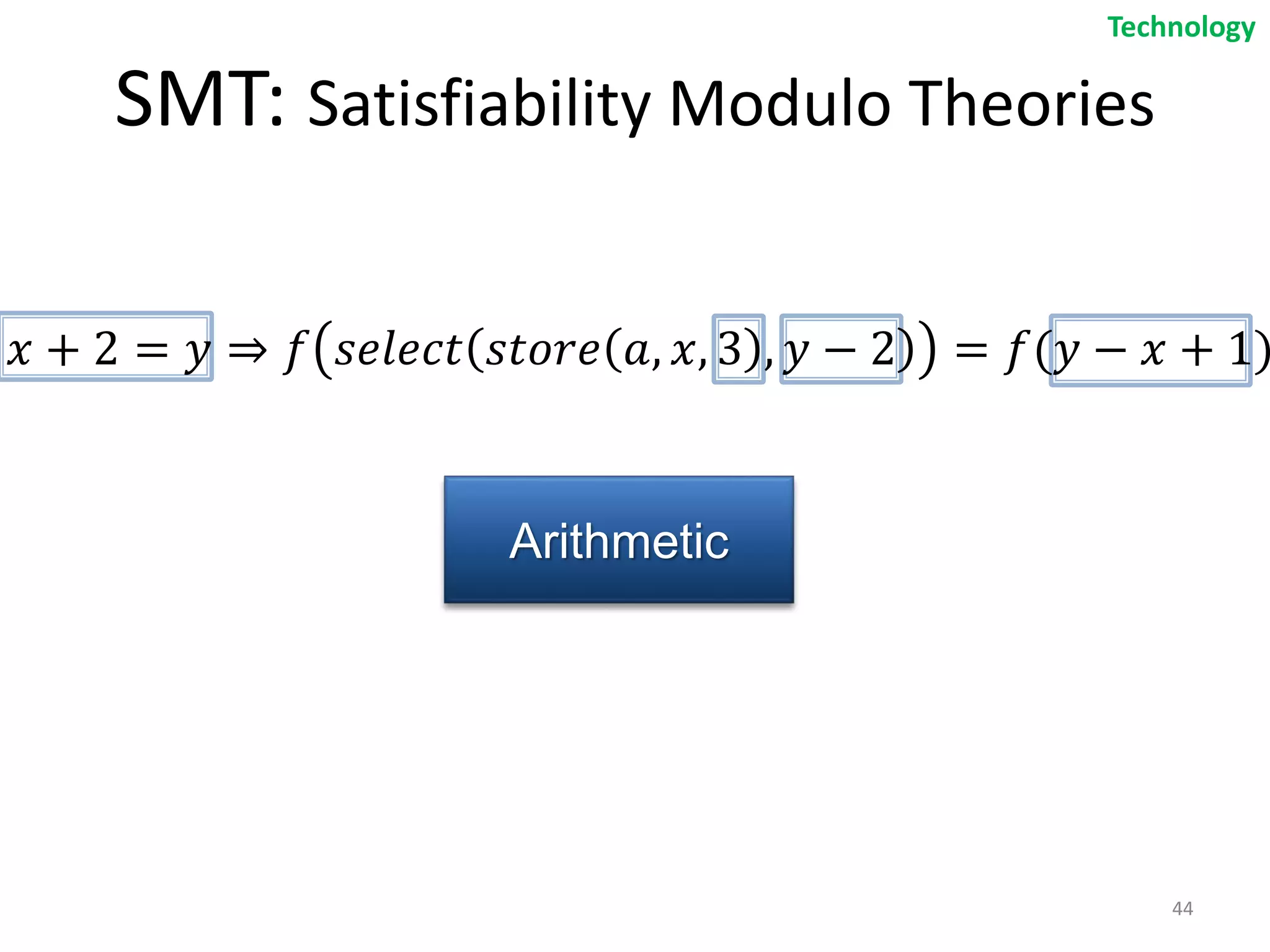 Technology

SMT: Satisfiability Modulo Theories

$x + 2 = y \Rightarrow f(select(store(a, x, 3), y - 2)) = f(y - x + 1)$

Arithmetic

44